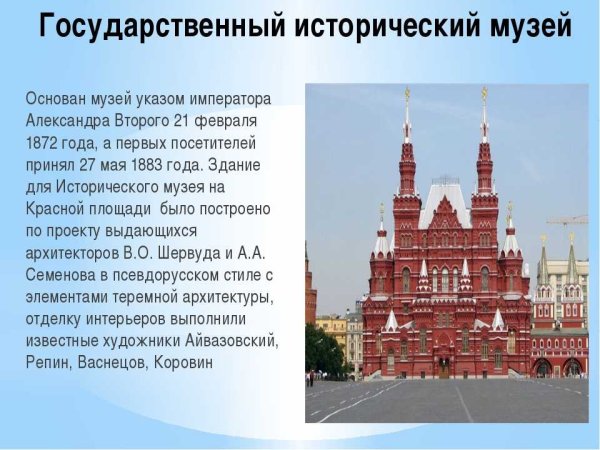 Государственный исторический музей

Основан музей указом императора Александра Второго 21 февраля 1872 года, а первых посетителей принял 27 мая 1883 года. Здание для Исторического музея на Красной площади было построено по проекту выдающихся архитекторов В.О. Шервуда и А.А. Семенова в псевдорусском стиле с элементами теремной архитектуры, отделку интерьеров выполнили известные художники Айвазовский, Репин, Васнецов, Коровин